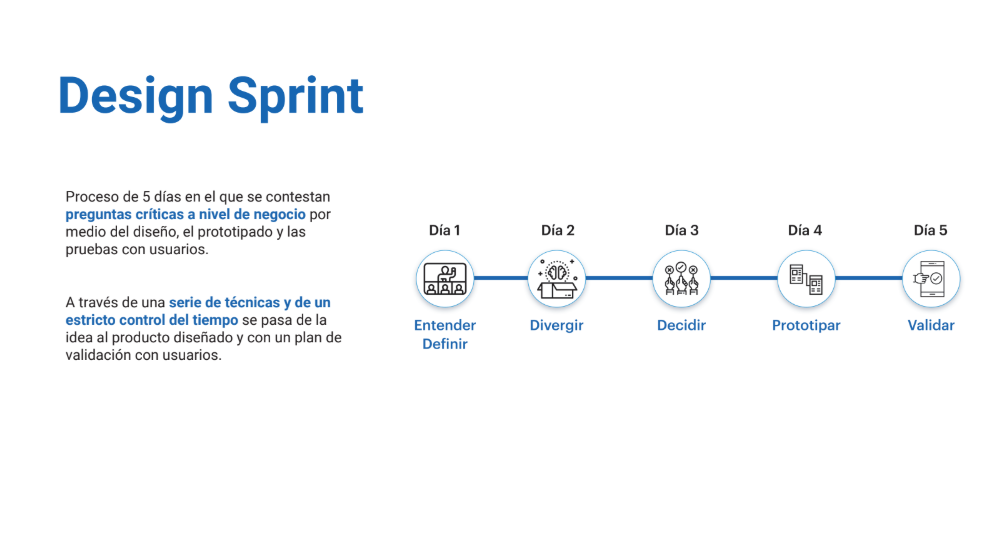 Design Sprint

Proceso de 5 días en el que se contestan preguntas críticas a nivel de negocio por medio del diseño, el prototipado y las pruebas con usuarios.

A través de una serie de técnicas y de un estricto control del tiempo se pasa de la idea al producto diseñado y con un plan de validación con usuarios.

Día 1
Entender
Definir

Día 2
Divergir

Día 3
Decidir

Día 4
Prototipar

Día 5
Validar